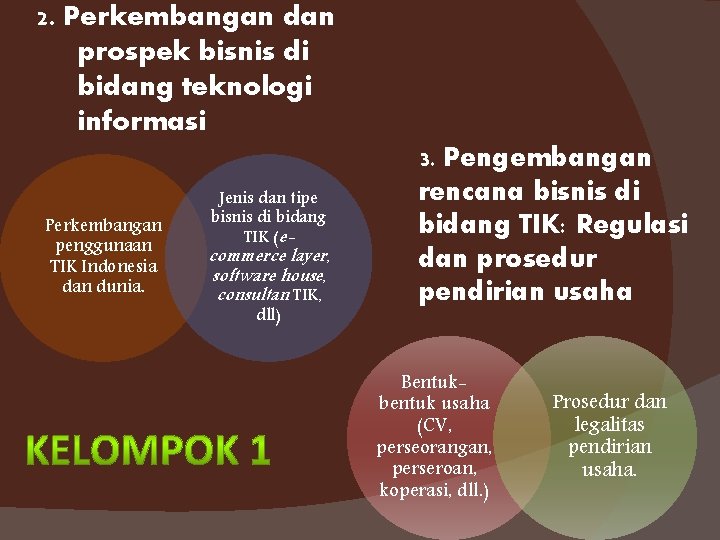 2. Perkembangan dan prospek bisnis di bidang teknologi informasi

Perkembangan penggunaan TIK Indonesia dan dunia.

Jenis dan tipe bisnis di bidang TIK (e-commerce layer, software house, consultan TIK, dll)

3. Pengembangan rencana bisnis di bidang TIK: Regulasi dan prosedur pendirian usaha

Bentuk-bentuk usaha (CV, perseorangan, perseroan, koperasi, dll.)

Prosedur dan legalitas pendirian usaha.

KELOMPOK 1